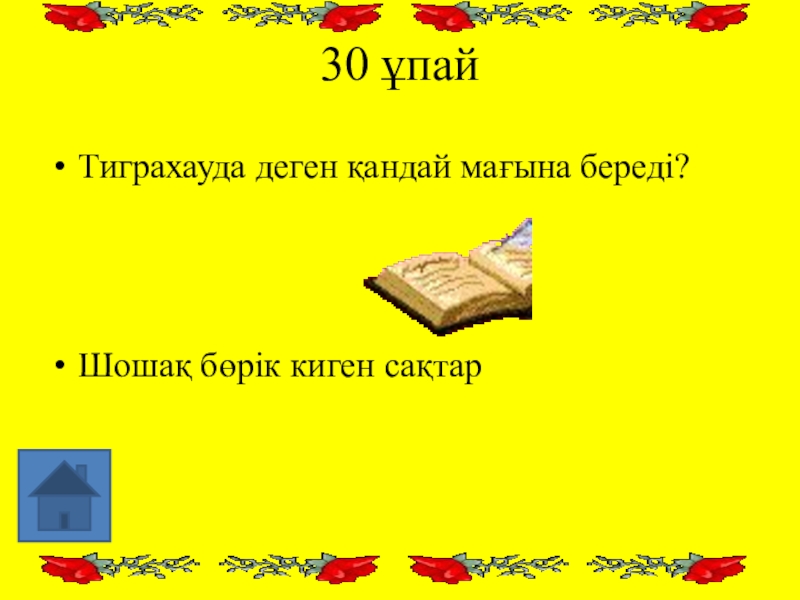 30 ұпай

• Тиграхауда деген қандай мағына береді?

• Шошақ бөрік киген сақтар